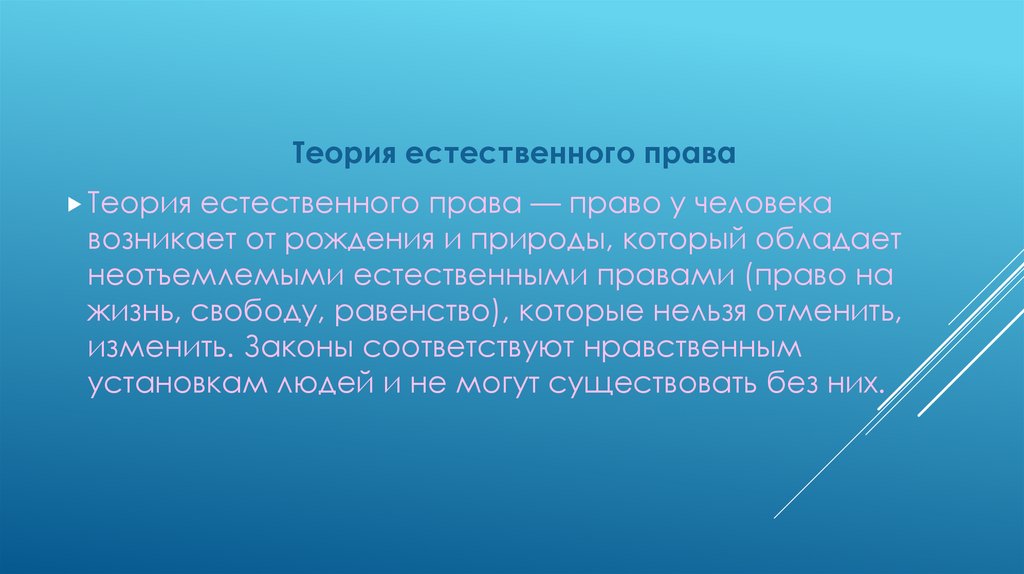 Теория естественного права

Теория естественного права — право у человека возникает от рождения и природы, который обладает неотъемлемыми естественными правами (право на жизнь, свободу, равенство), которые нельзя отменить, изменить. Законы соответствуют нравственным установкам людей и не могут существовать без них.